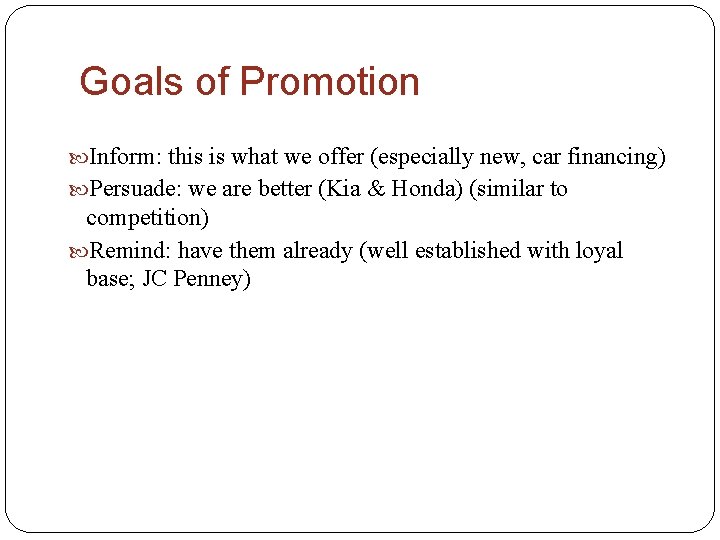 Goals of Promotion

Inform: this is what we offer (especially new, car financing)

Persuade: we are better (Kia & Honda) (similar to competition)

Remind: have them already (well established with loyal base; JC Penney)